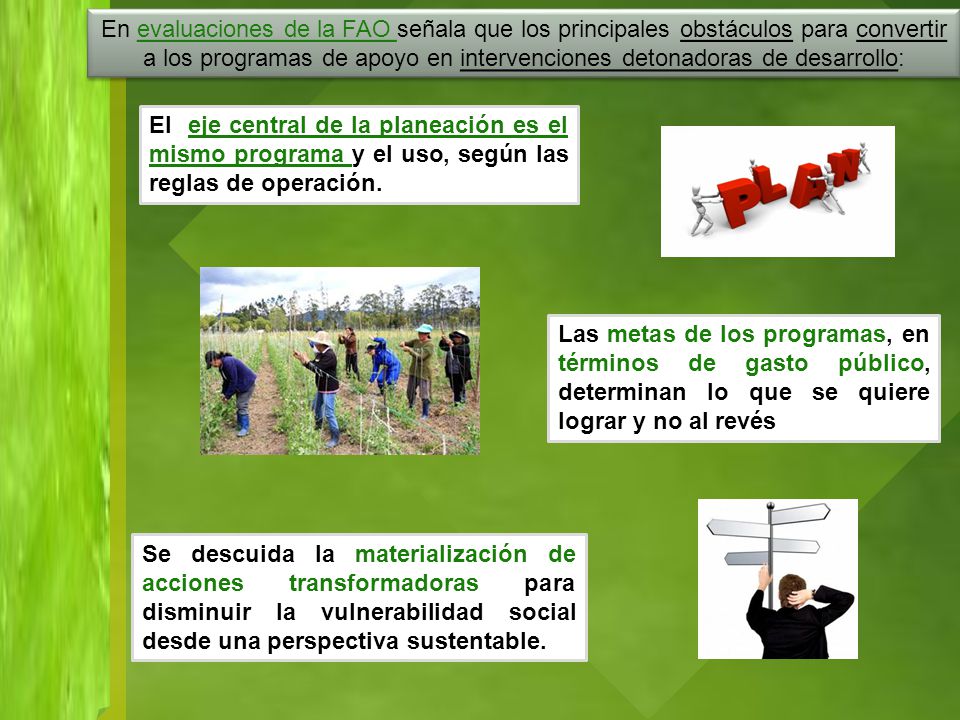 En evaluaciones de la FAO señala que los principales obstáculos para convertir a los programas de apoyo en intervenciones detonadoras de desarrollo:

El eje central de la planeación es el mismo programa y el uso, según las reglas de operación.

PLAN

Las metas de los programas, en términos de gasto público, determinan lo que se quiere lograr y no al revés

Se descuida la materialización de acciones transformadoras para disminuir la vulnerabilidad social desde una perspectiva sustentable.